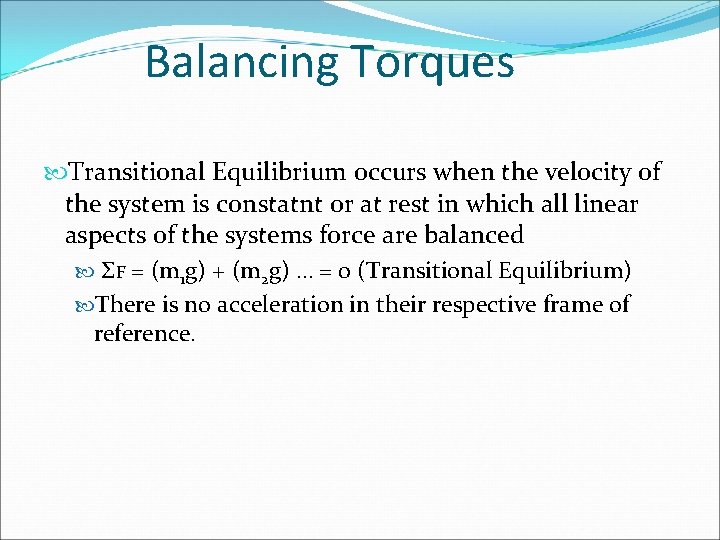 Balancing Torques

Transitional Equilibrium occurs when the velocity of the system is constatnt or at rest in which all linear aspects of the systems force are balanced

$\Sigma F = (m_1 g) + (m_2 g) \ldots = 0$ (Transitional Equilibrium)

There is no acceleration in their respective frame of reference.